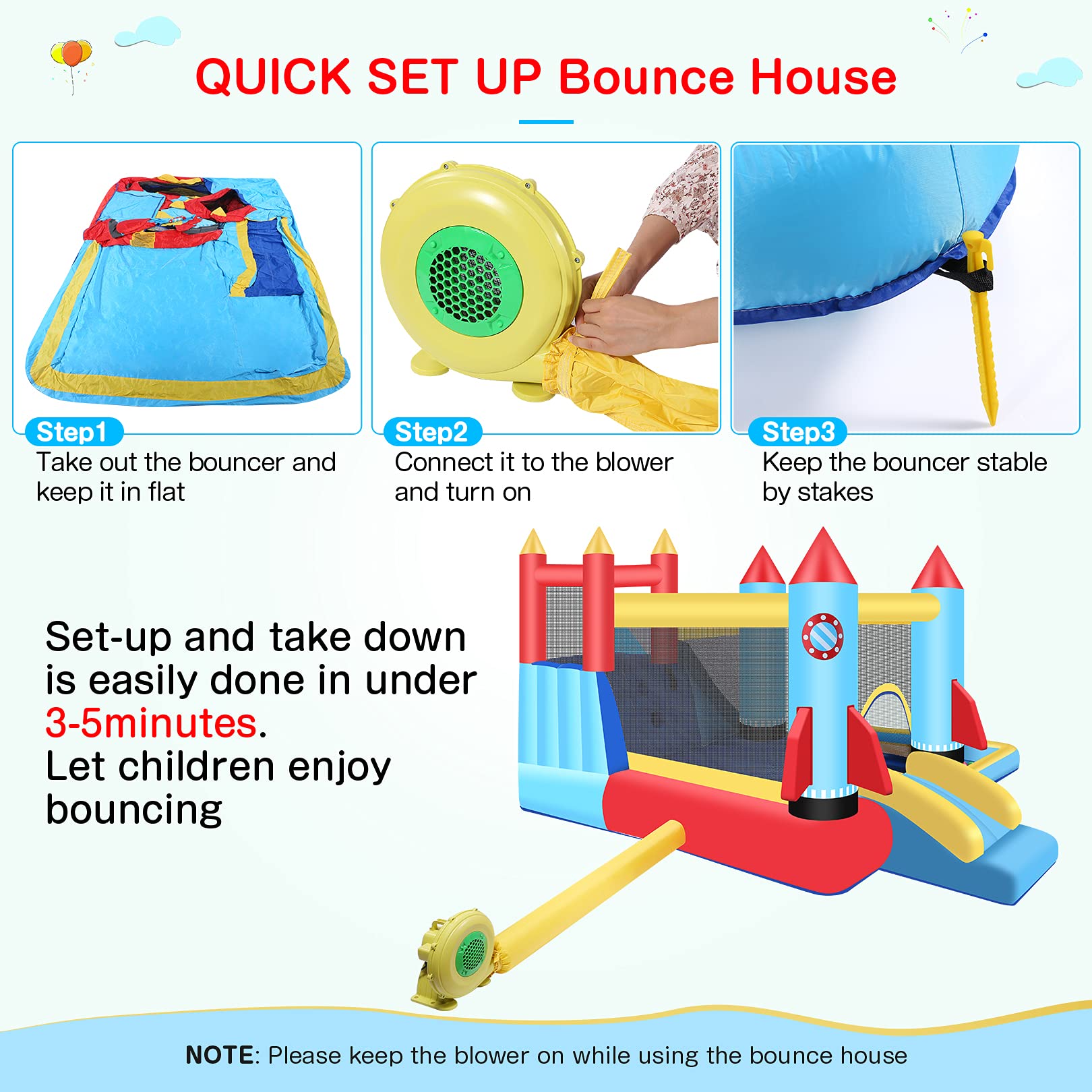 QUICK SET UP Bounce House

Step1
Take out the bouncer and keep it in flat

Step2
Connect it to the blower and turn on

Step3
Keep the bouncer stable by stakes

Set-up and take down is easily done in under 3-5minutes.
Let children enjoy bouncing

NOTE: Please keep the blower on while using the bounce house